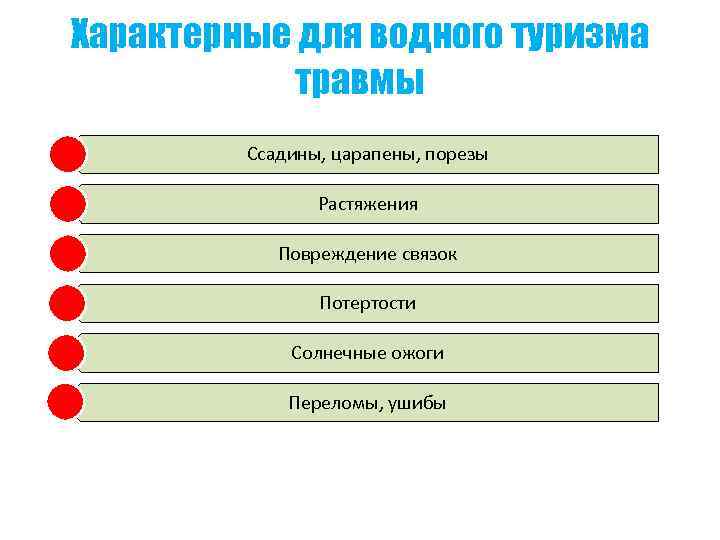 Характерные для водного туризма травмы

Ссадины, царапены, порезы

Растяжения

Повреждение связок

Потертости

Солнечные ожоги

Переломы, ушибы